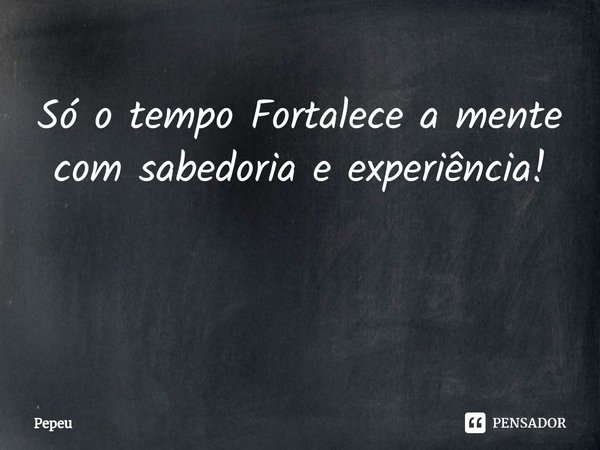 Só o tempo Fortalece a mente com sabedoria e experiência!

Pepeu

PENSADOR